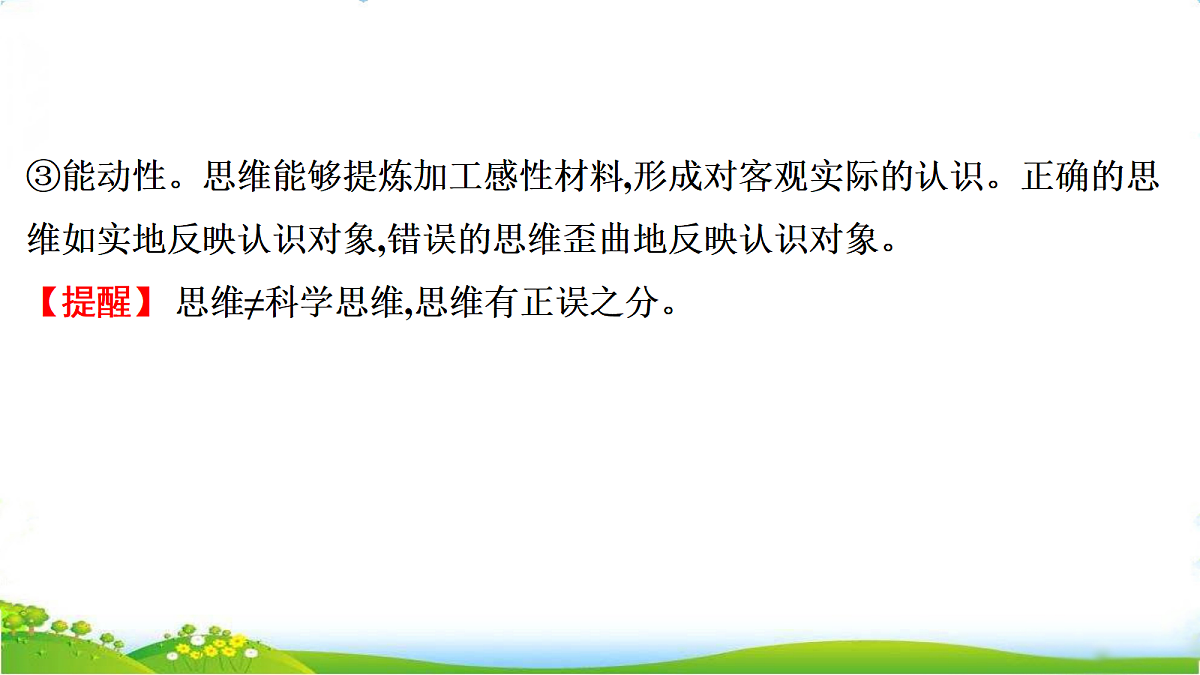 ③能动性。思维能够提炼加工感性材料,形成对客观实际的认识。正确的思维如实地反映认识对象,错误的思维歪曲地反映认识对象。

【提醒】 思维≠科学思维,思维有正误之分。